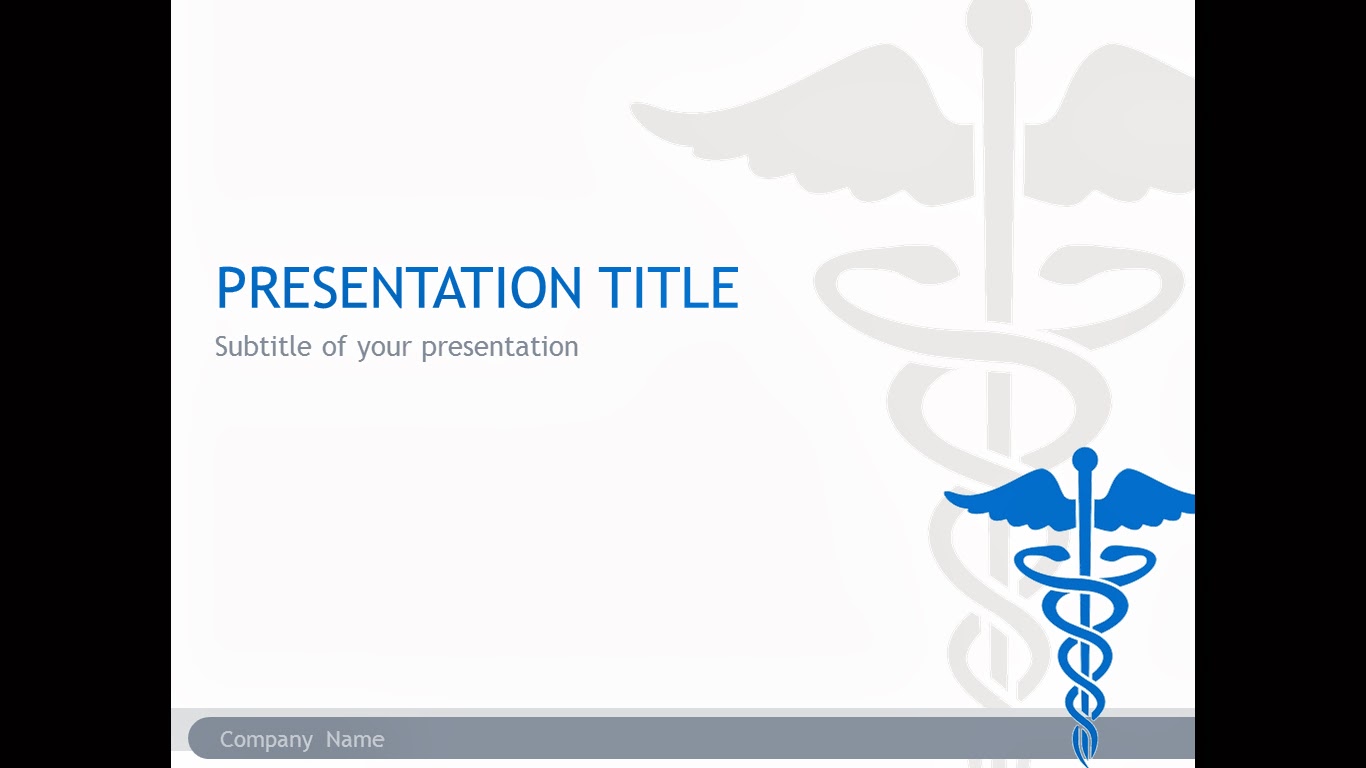 PRESENTATION TITLE

Subtitle of your presentation

Company Name